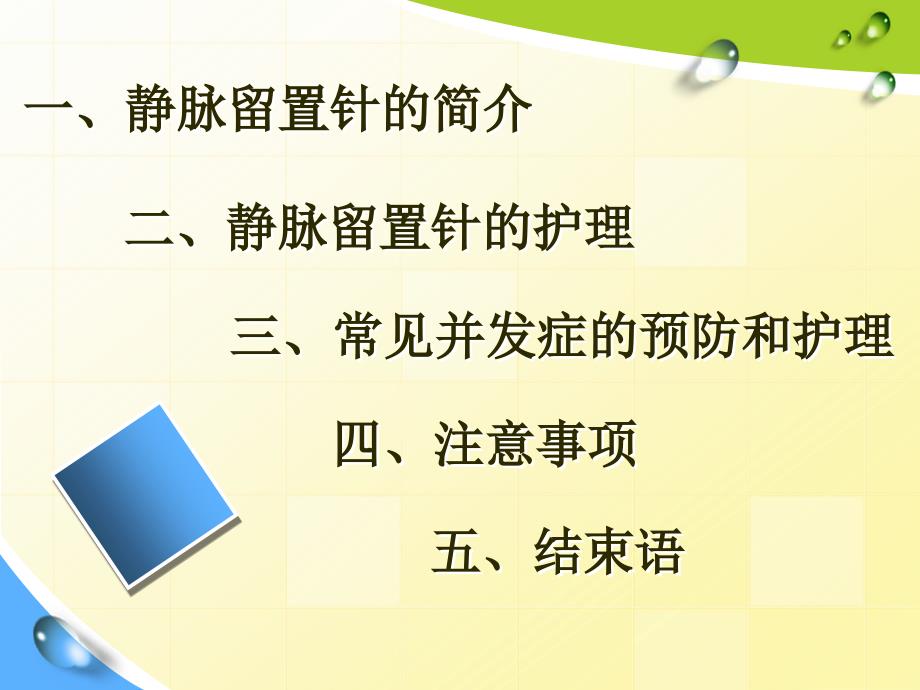 一、静脉留置针的简介

二、静脉留置针的护理

三、常见并发症的预防和护理

四、注意事项

五、结束语